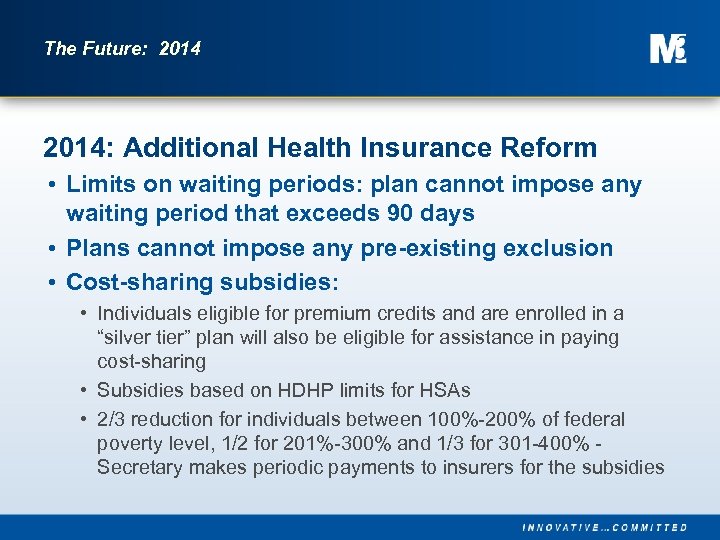 The Future: 2014

M3

2014: Additional Health Insurance Reform

• Limits on waiting periods: plan cannot impose any waiting period that exceeds 90 days

• Plans cannot impose any pre-existing exclusion

• Cost-sharing subsidies:

• Individuals eligible for premium credits and are enrolled in a "silver tier" plan will also be eligible for assistance in paying cost-sharing

• Subsidies based on HDHP limits for HSAs

• 2/3 reduction for individuals between 100%-200% of federal poverty level, 1/2 for 201%-300% and 1/3 for 301-400% - Secretary makes periodic payments to insurers for the subsidies

INNOVATIVE…COMMITTED